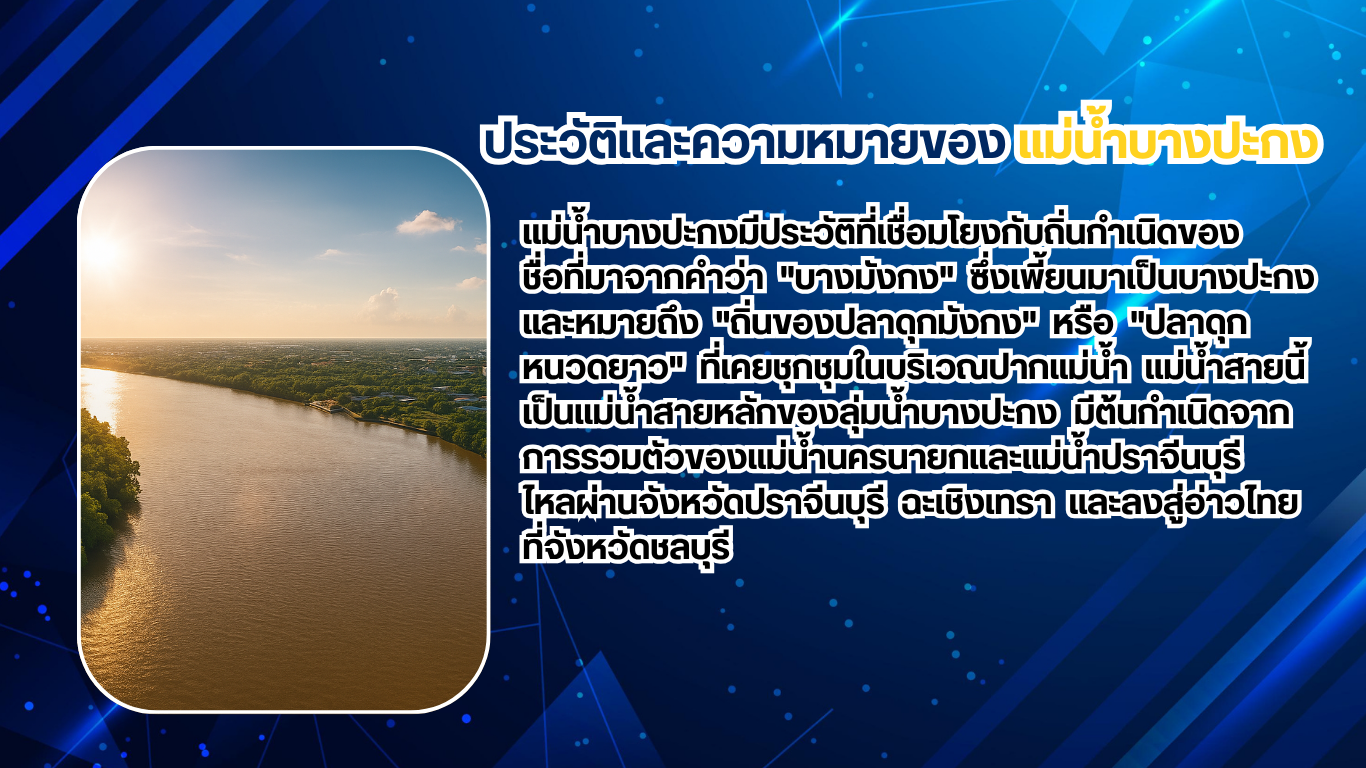 ประวัติและความหมายของ แม่น้ำบางปะกง

แม่น้ำบางปะกงมีประวัติที่เชื่อมโยงกับถิ่นกำเนิดของชื่อที่มาจากคำว่า "บางมังกง" ซึ่งเพี้ยนมาเป็นบางปะกง และหมายถึง "ถิ่นของปลาดุกมังกง" หรือ "ปลาดุกหนวดยาว" ที่เคยชุกชุมในบริเวณปากแม่น้ำ แม่น้ำสายนี้เป็นแม่น้ำสายหลักของลุ่มน้ำบางปะกง มีต้นกำเนิดจากการรวมตัวของแม่น้ำนครนายกและแม่น้ำปราจีนบุรี ไหลผ่านจังหวัดปราจีนบุรี ฉะเชิงเทรา และลงสู่อ่าวไทยที่จังหวัดชลบุรี